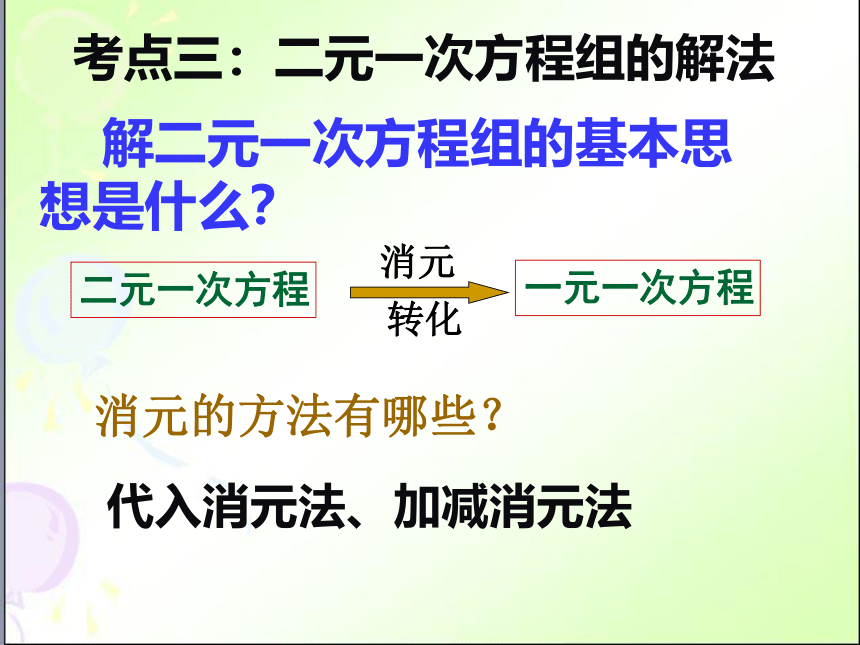 考点三：二元一次方程组的解法

解二元一次方程组的基本思想是什么?

二元一次方程

消元

转化

一元一次方程

消元的方法有哪些？

代入消元法、加减消元法